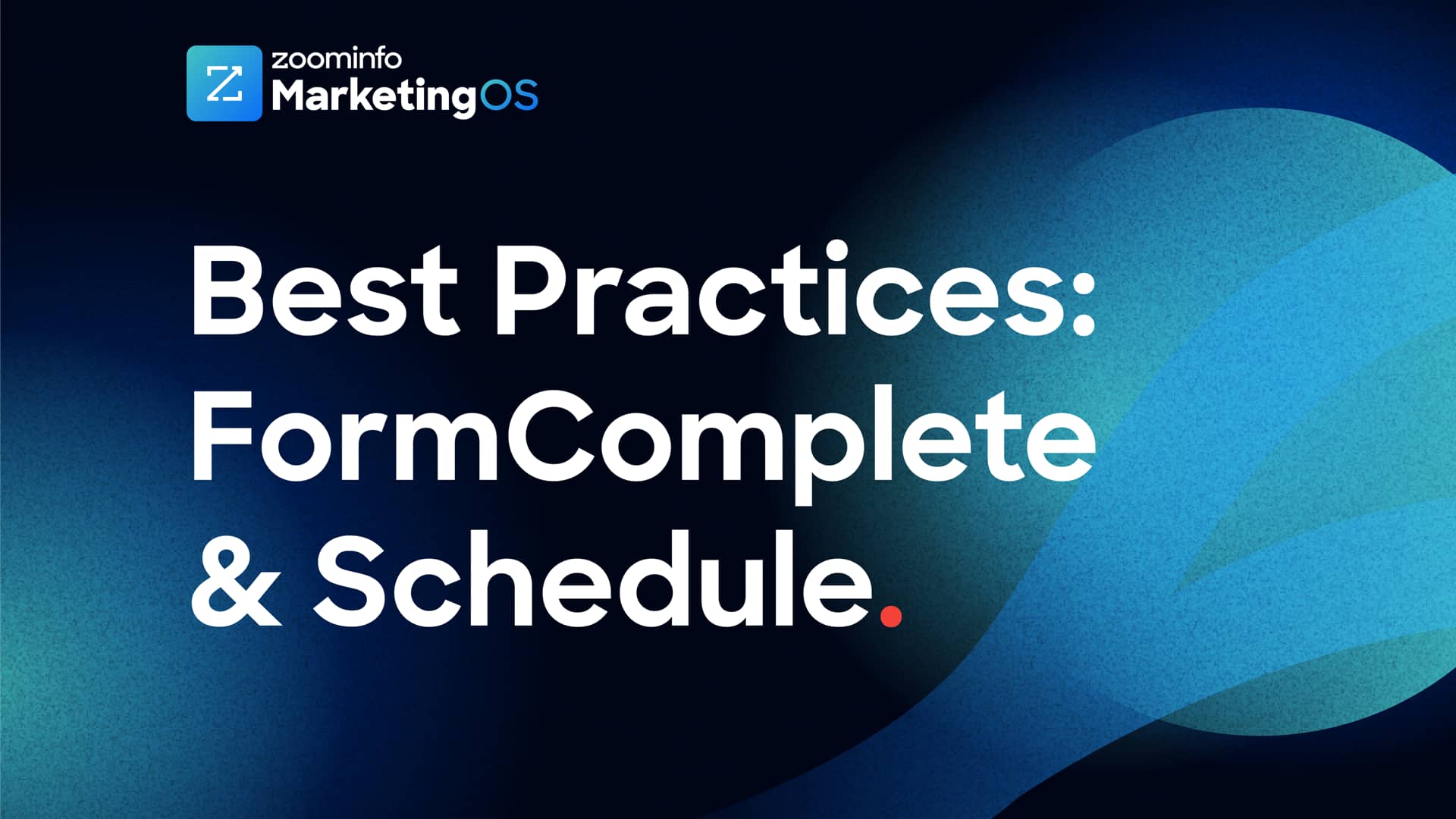 zoominfo
MarketingOS

Best Practices: FormComplete & Schedule.